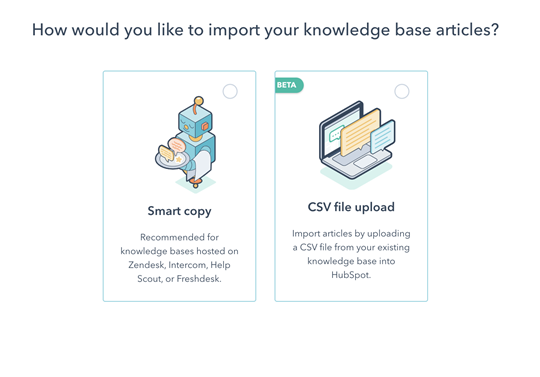 How would you like to import your knowledge base articles?

Smart copy

Recommended for knowledge bases hosted on Zendesk, Intercom, Help Scout, or Freshdesk.

BETA

CSV file upload

Import articles by uploading a CSV file from your existing knowledge base into HubSpot.